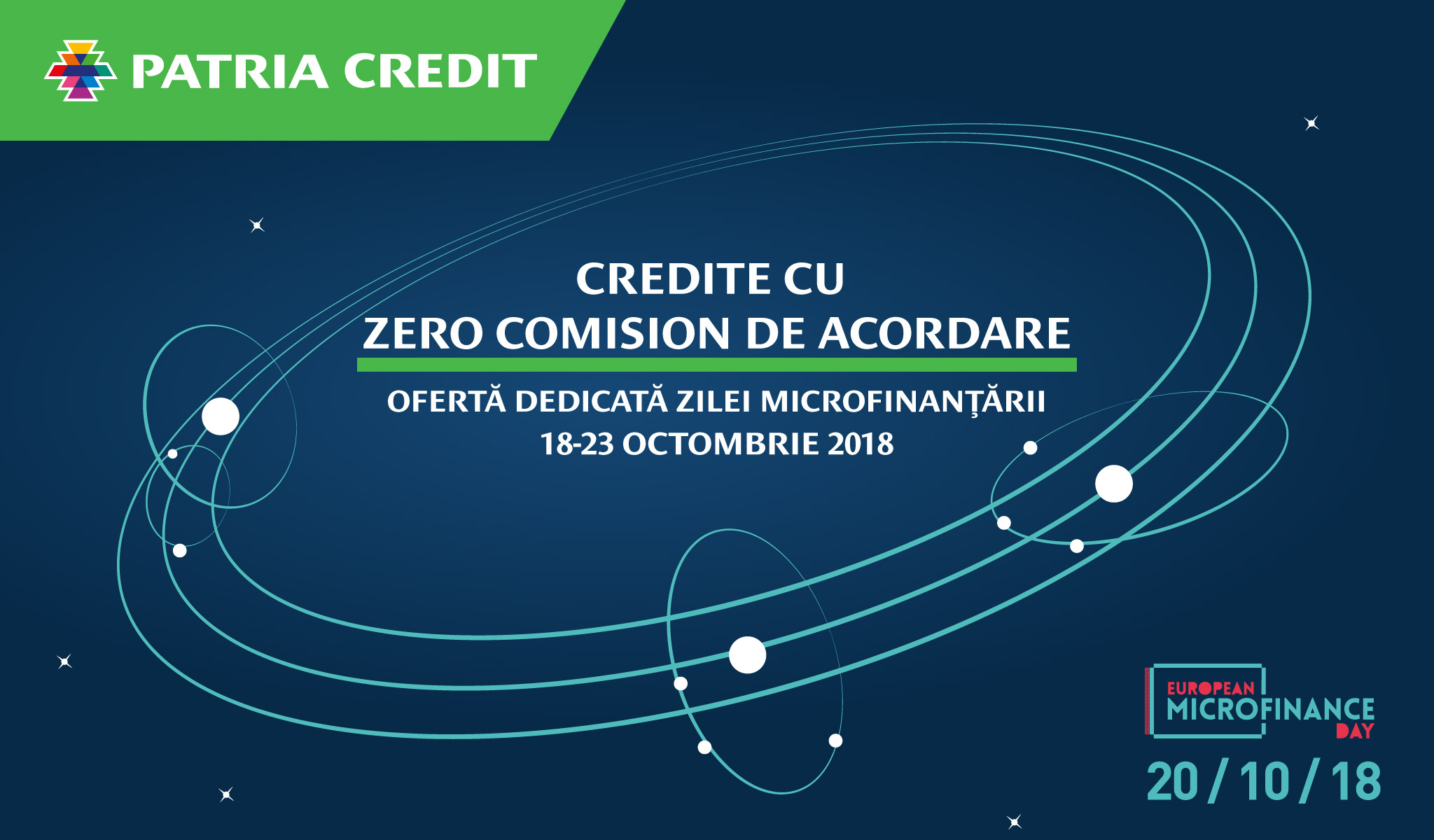 PATRIA CREDIT

CREDITE CU
ZERO COMISION DE ACORDARE

OFERTĂ DEDICATĂ ZILEI MICROFINANȚĂRII
18-23 OCTOMBRIE 2018

EUROPEAN
MICROFINANCE
DAY

20 / 10 / 18